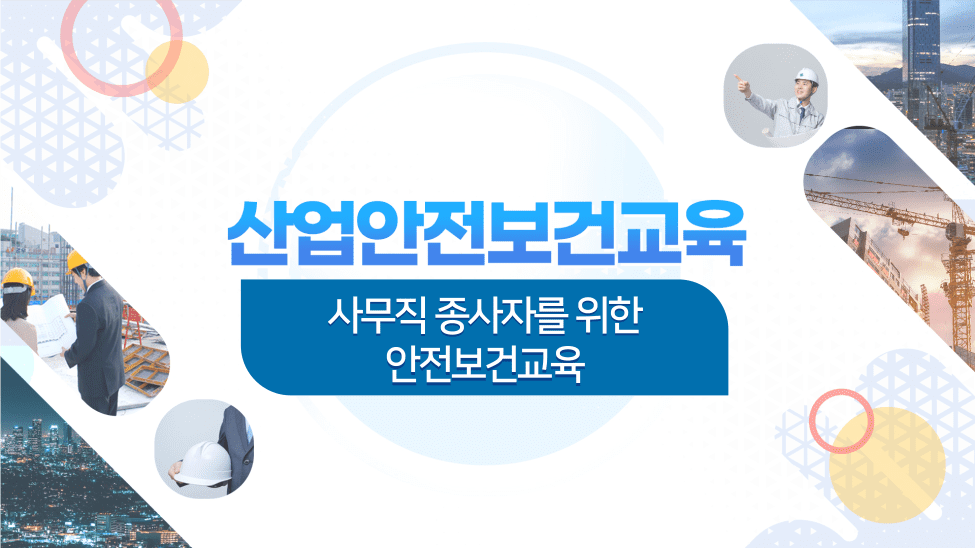 산업안전보건교육

사무직 종사자를 위한
안전보건교육